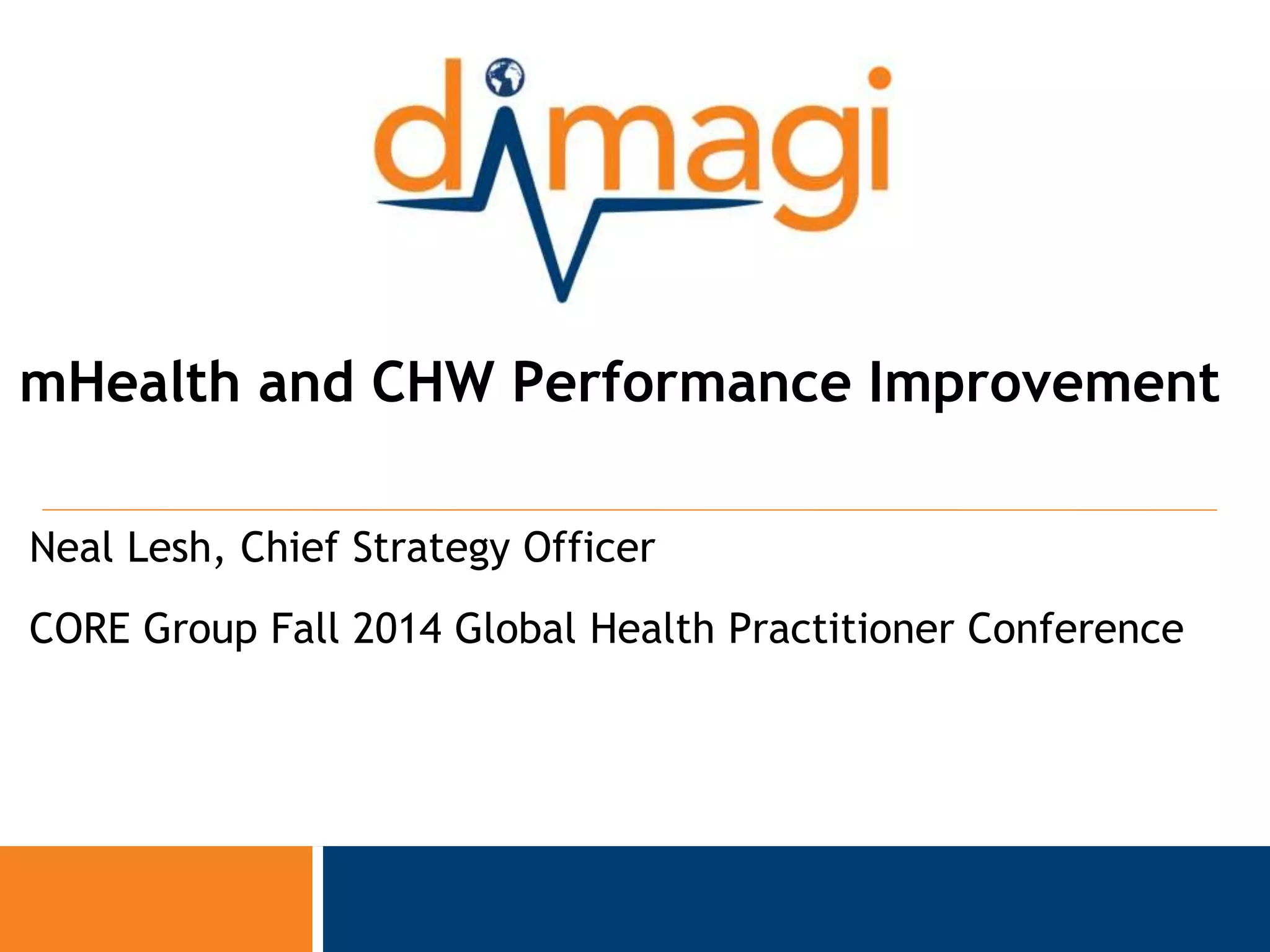 dimagi

mHealth and CHW Performance Improvement

Neal Lesh, Chief Strategy Officer

CORE Group Fall 2014 Global Health Practitioner Conference